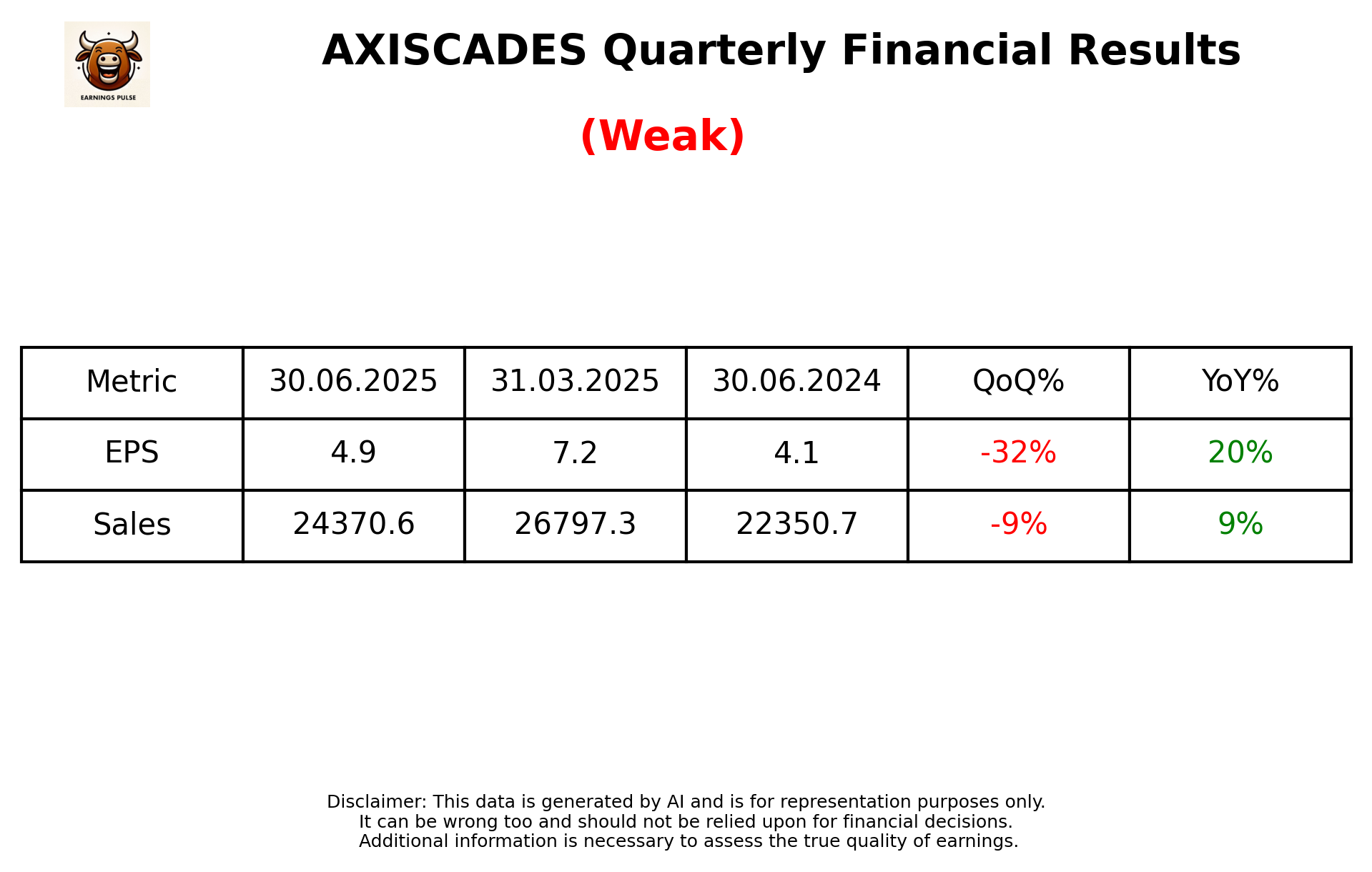 EARNINGS PULSE

AXISCADES Quarterly Financial Results

(Weak)

| Metric | 30.06.2025 | 31.03.2025 | 30.06.2024 | QoQ% | YoY% |
|---|---|---|---|---|---|
| EPS | 4.9 | 7.2 | 4.1 | -32% | 20% |
| Sales | 24370.6 | 26797.3 | 22350.7 | -9% | 9% |

Disclaimer: This data is generated by AI and is for representation purposes only.
It can be wrong too and should not be relied upon for financial decisions.
Additional information is necessary to assess the true quality of earnings.